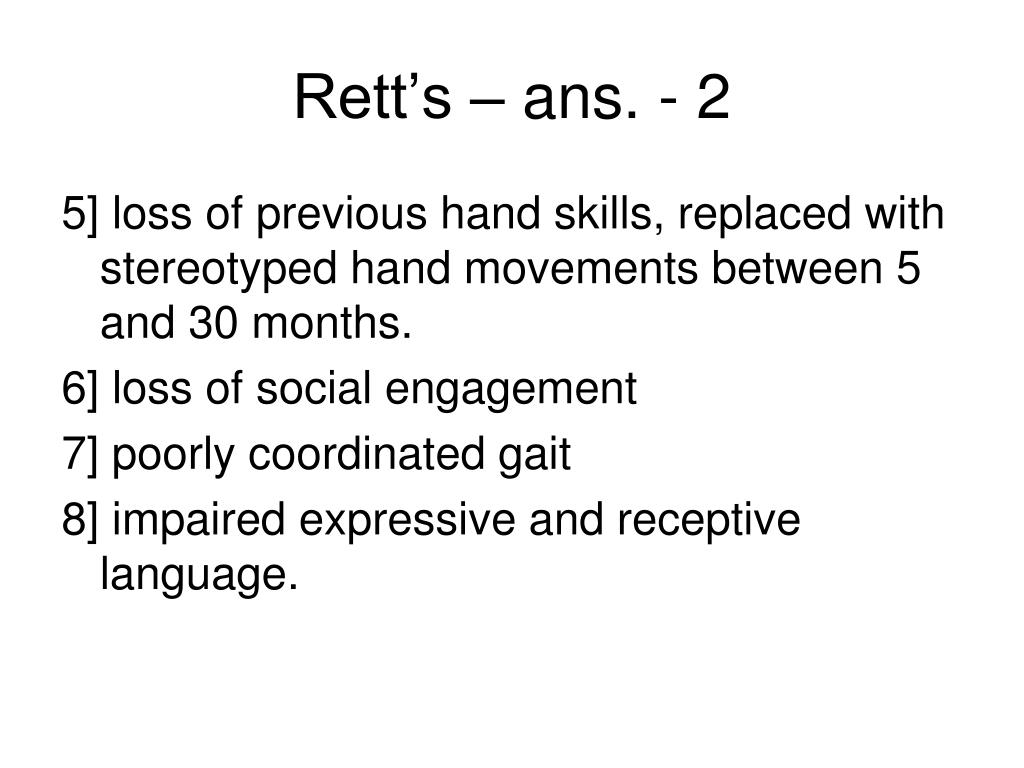 Rett’s – ans. - 2

5] loss of previous hand skills, replaced with stereotyped hand movements between 5 and 30 months.

6] loss of social engagement

7] poorly coordinated gait

8] impaired expressive and receptive language.